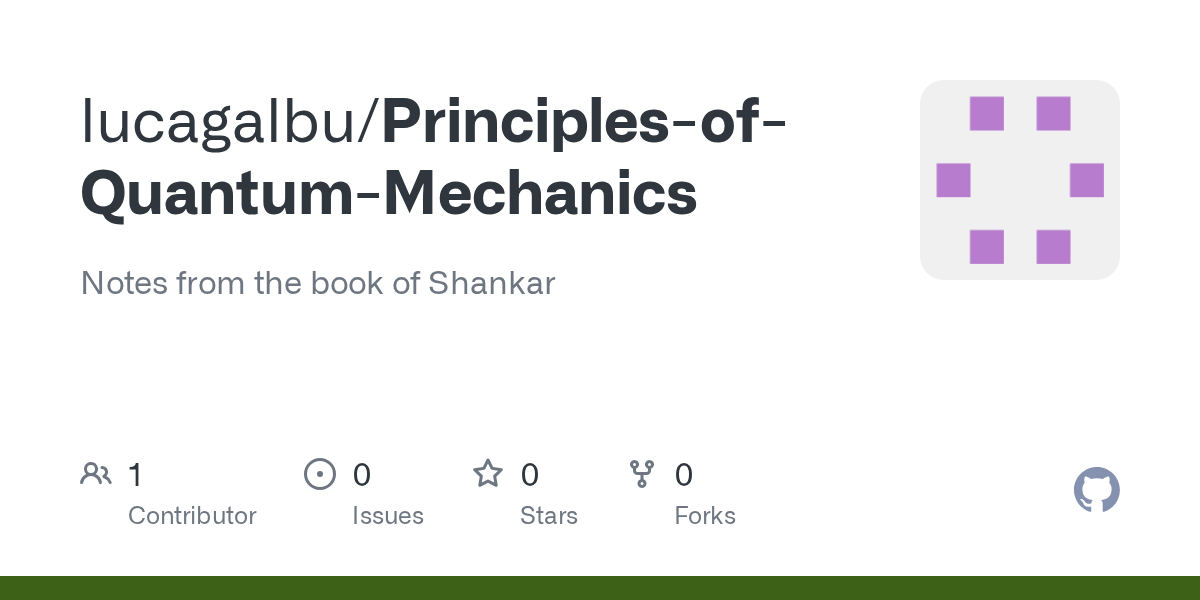 lucagalbu/Principles-of-Quantum-Mechanics

Notes from the book of Shankar

1 Contributor

0 Issues

0 Stars

0 Forks